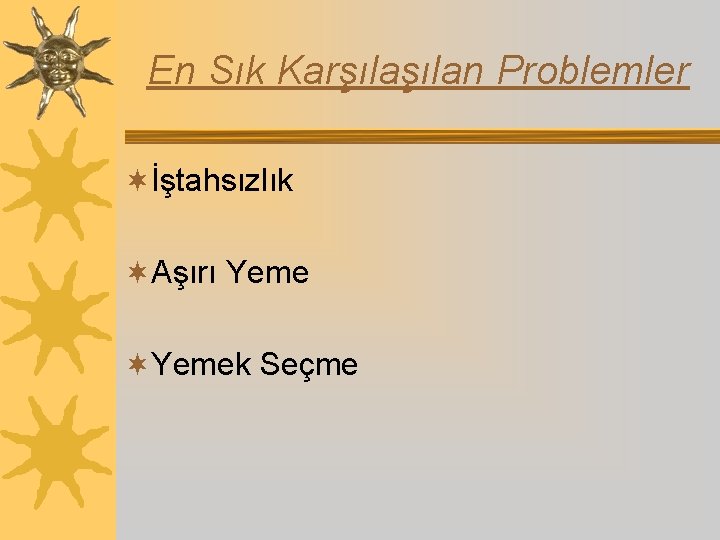 En Sık Karşılaşılan Problemler

İştahsızlık

Aşırı Yeme

Yemek Seçme